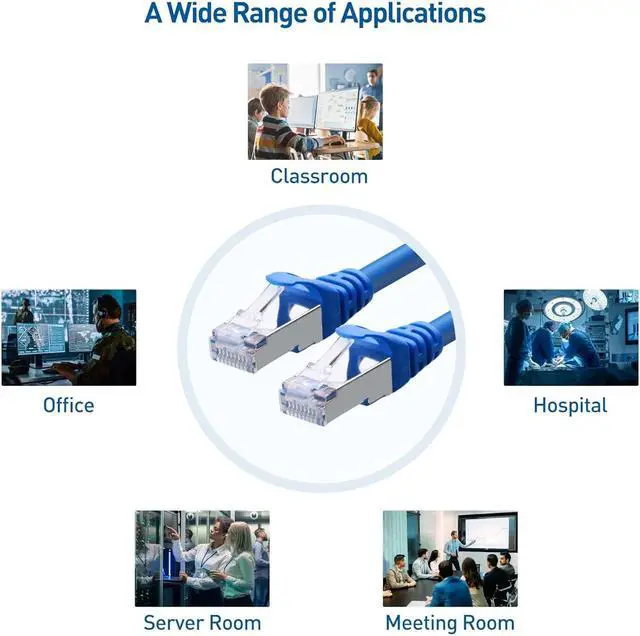 A Wide Range of Applications

Classroom

Office

Hospital

Server Room

Meeting Room